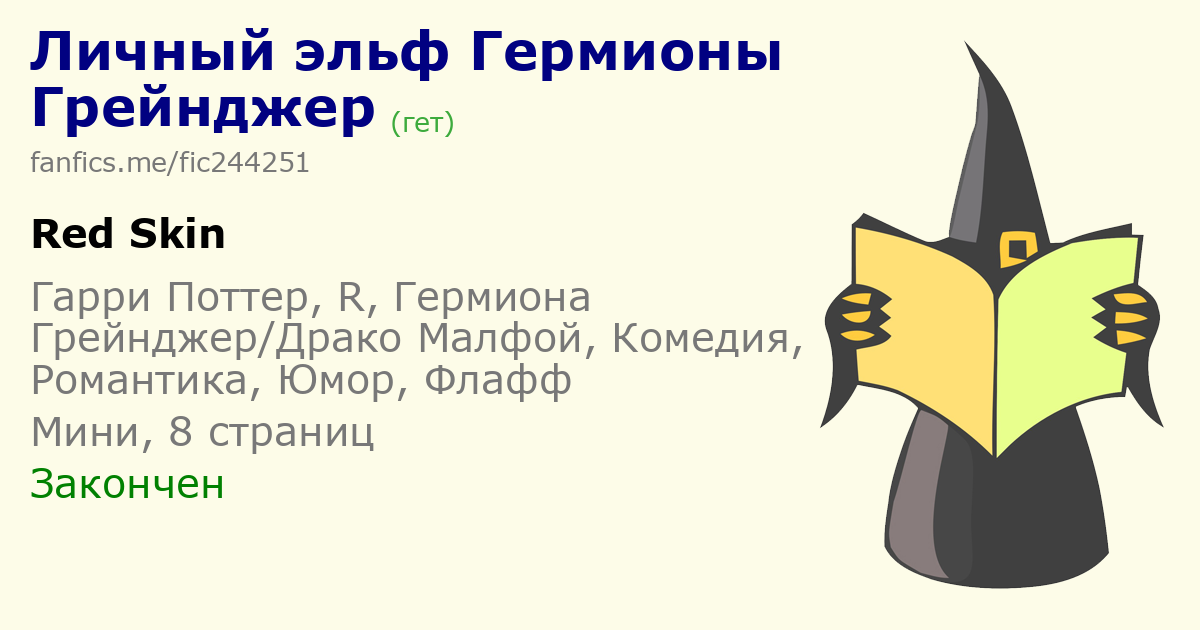 Личный эльф Гермионы Грейнджер (гет)

fanfics.me/fic244251

Red Skin

Гарри Поттер, R, Гермиона Грейнджер/Драко Малфой, Комедия, Романтика, Юмор, Флафф

Мини, 8 страниц

Закончен